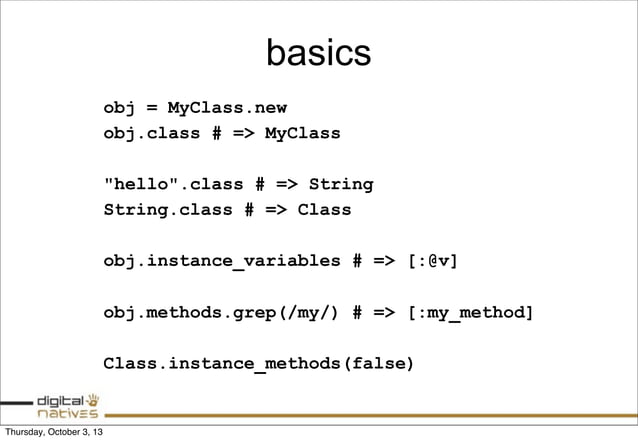 basics

obj = MyClass.new
obj.class # => MyClass

"hello".class # => String
String.class # => Class

obj.instance_variables # => [:@v]

obj.methods.grep(/my/) # => [:my_method]

Class.instance_methods(false)

digital natives

Thursday, October 3, 13